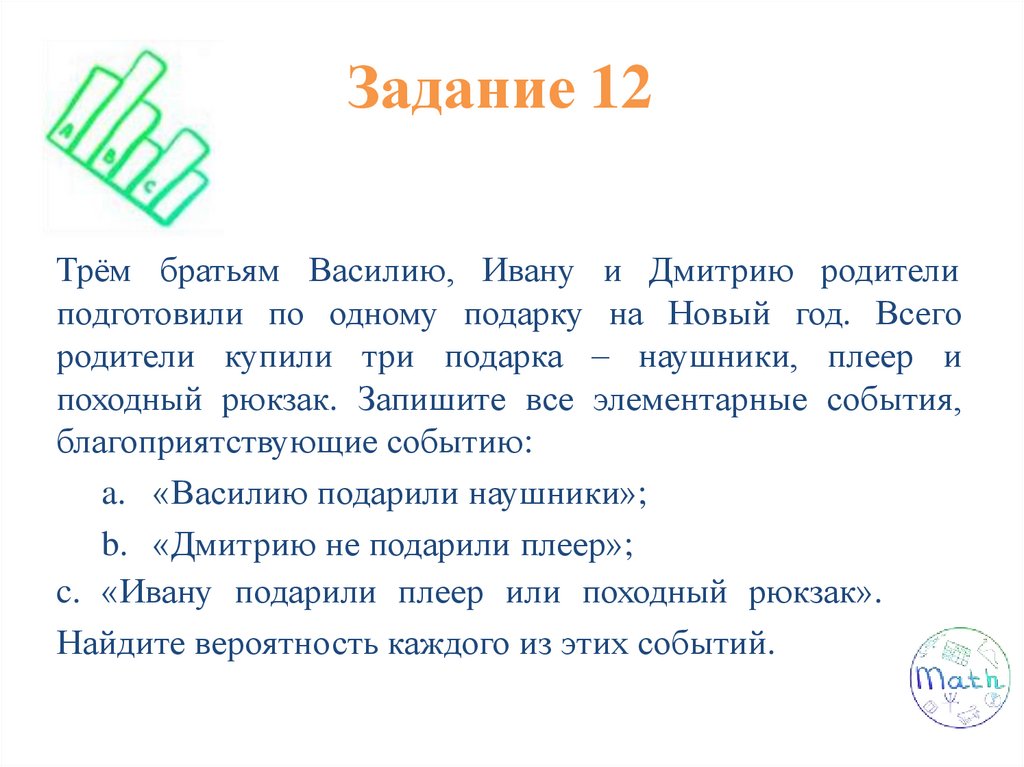 A
B
C

Задание 12

Трём братьям Василию, Ивану и Дмитрию родители подготовили по одному подарку на Новый год. Всего родители купили три подарка – наушники, плеер и походный рюкзак. Запишите все элементарные события, благоприятствующие событию:

a. «Василию подарили наушники»;

b. «Дмитрию не подарили плеер»;

c. «Ивану подарили плеер или походный рюкзак».

Найдите вероятность каждого из этих событий.

Math